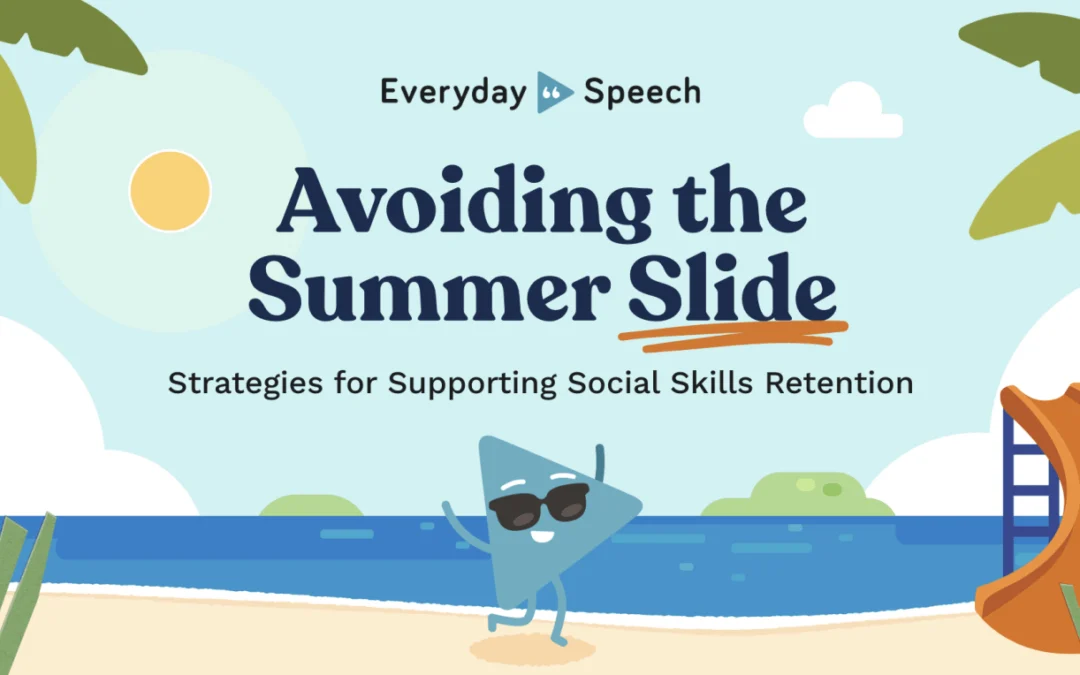 Everyday Speech

Avoiding the Summer Slide

Strategies for Supporting Social Skills Retention